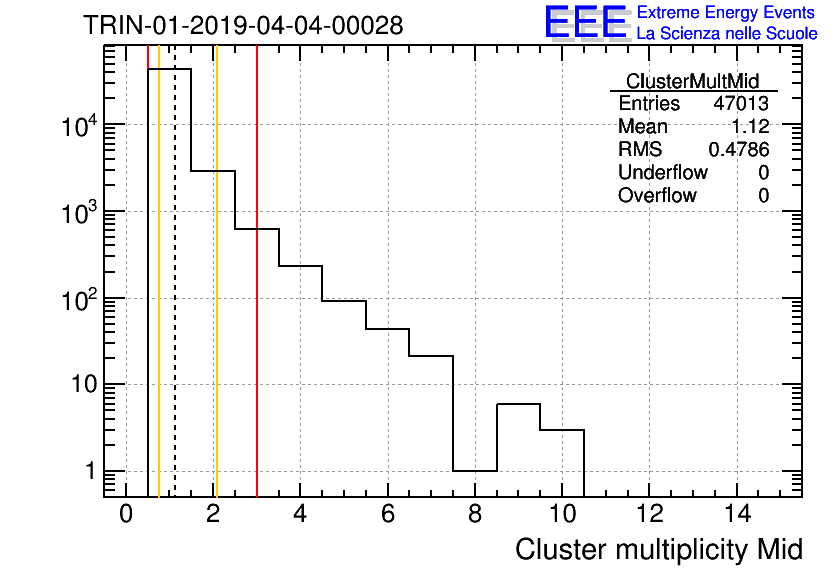 TRIN-01-2019-04-04-00028

EEE Extreme Energy Events
La Scienza nelle Scuole

| ClusterMultMid | |
|---|---|
| Entries | 47013 |
| Mean | 1.12 |
| RMS | 0.4786 |
| Underflow | 0 |
| Overflow | 0 |

$10^4$
$10^3$
$10^2$
10
1

0 2 4 6 8 10 12 14

Cluster multiplicity Mid